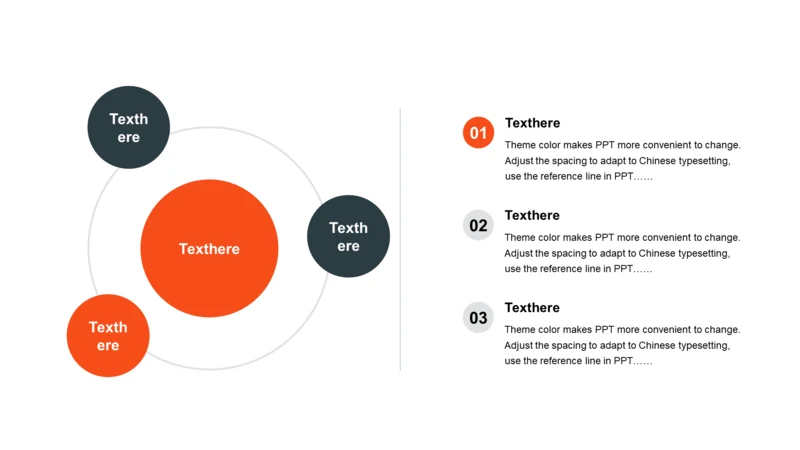 Texth ere

Texthere

Texth ere

Texth ere

01 Texthere
Theme color makes PPT more convenient to change. Adjust the spacing to adapt to Chinese typesetting, use the reference line in PPT……

02 Texthere
Theme color makes PPT more convenient to change. Adjust the spacing to adapt to Chinese typesetting, use the reference line in PPT……

03 Texthere
Theme color makes PPT more convenient to change. Adjust the spacing to adapt to Chinese typesetting, use the reference line in PPT……